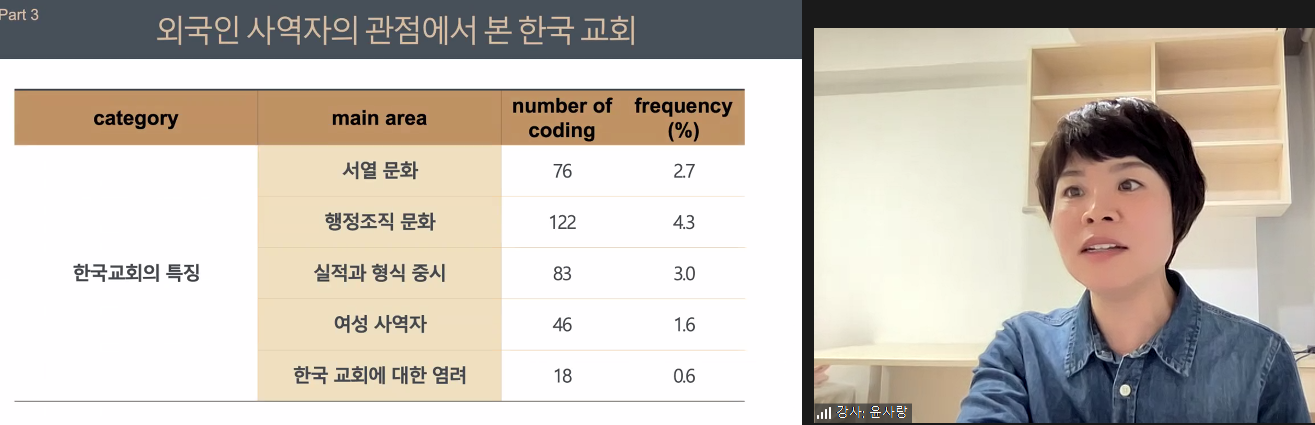 Part 3

외국인 사역자의 관점에서 본 한국 교회

| category | main area | number of coding | frequency (%) |
|---|---|---|---|
| 한국교회의 특징 | 서열 문화 | 76 | 2.7 |
| | 행정조직 문화 | 122 | 4.3 |
| | 실적과 형식 중시 | 83 | 3.0 |
| | 여성 사역자 | 46 | 1.6 |
| | 한국 교회에 대한 염려 | 18 | 0.6 |

강사: 윤사랑